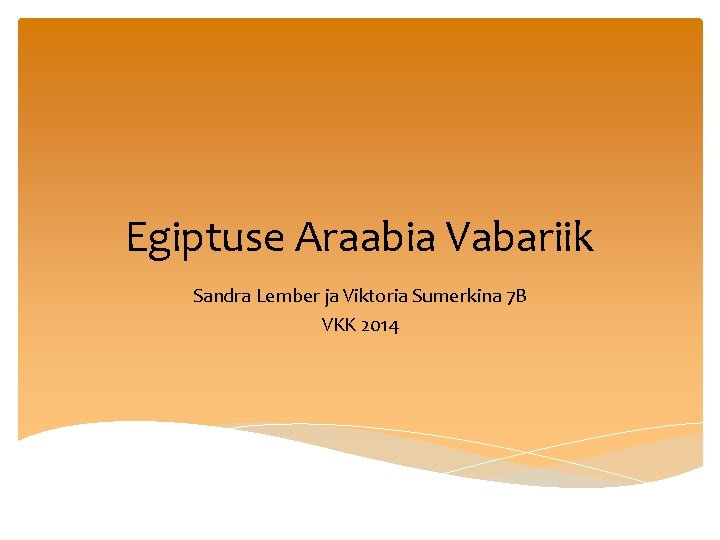 Egiptuse Araabia Vabariik

Sandra Lember ja Viktoria Sumerkina 7B
VKK 2014